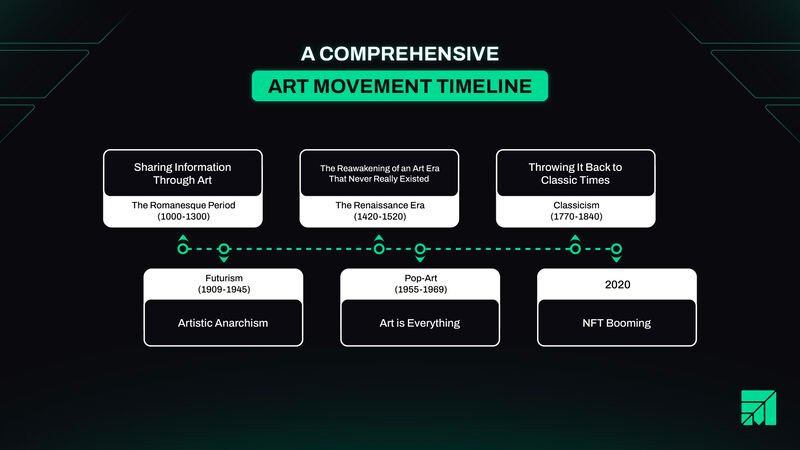 A COMPREHENSIVE
ART MOVEMENT TIMELINE

Sharing Information Through Art
The Romanesque Period (1000-1300)

The Reawakening of an Art Era That Never Really Existed
The Renaissance Era (1420-1520)

Throwing It Back to Classic Times
Classicism (1770-1840)

Futurism (1909-1945)
Artistic Anarchism

Pop-Art (1955-1969)
Art is Everything

2020
NFT Booming